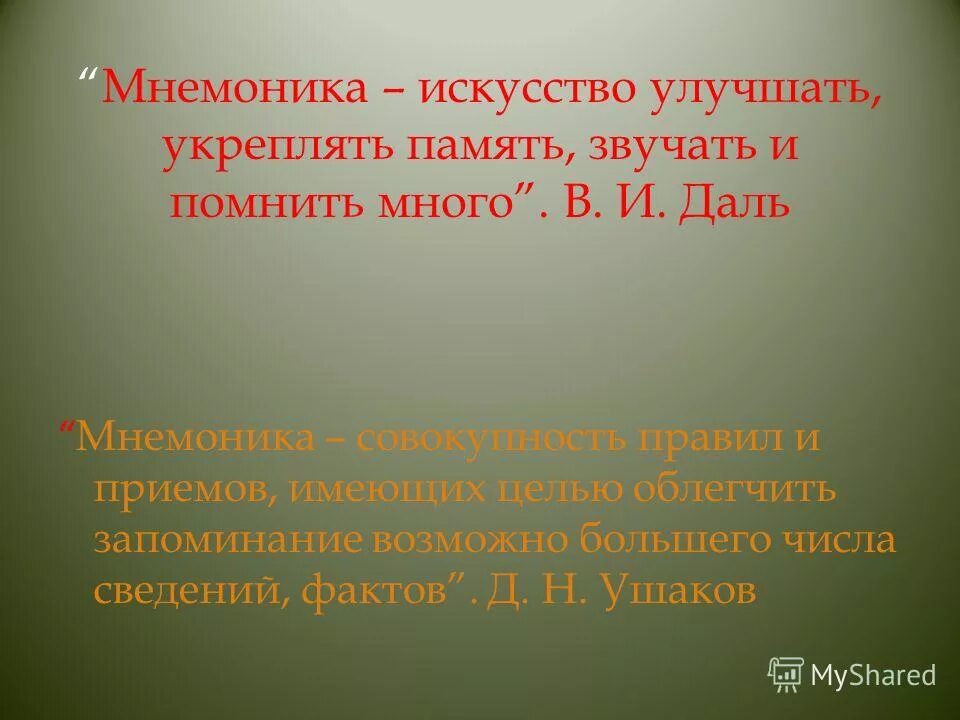 “Мнемоника – искусство улучшать, укреплять память, звучать и помнить много”. В. И. Даль

“Мнемоника – совокупность правил и приемов, имеющих целью облегчить запоминание возможно большего числа сведений, фактов”. Д. Н. Ушаков

MyShared